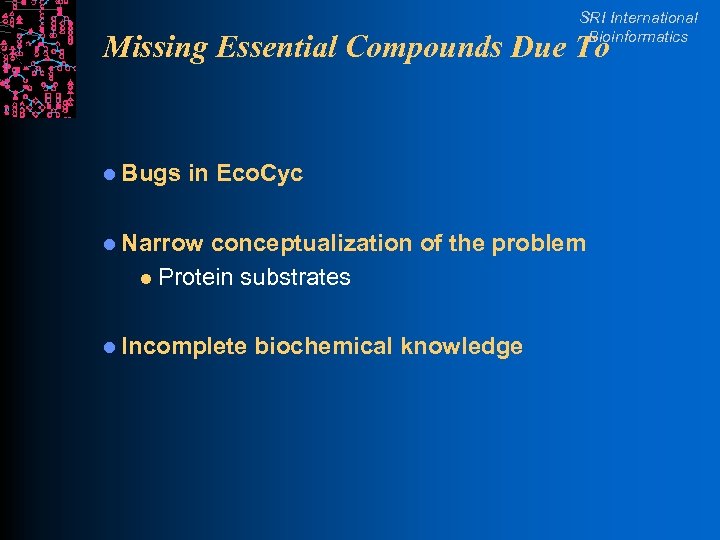 SRI International
Bioinformatics

Missing Essential Compounds Due To

Bugs in EcoCyc

Narrow conceptualization of the problem

Protein substrates

Incomplete biochemical knowledge